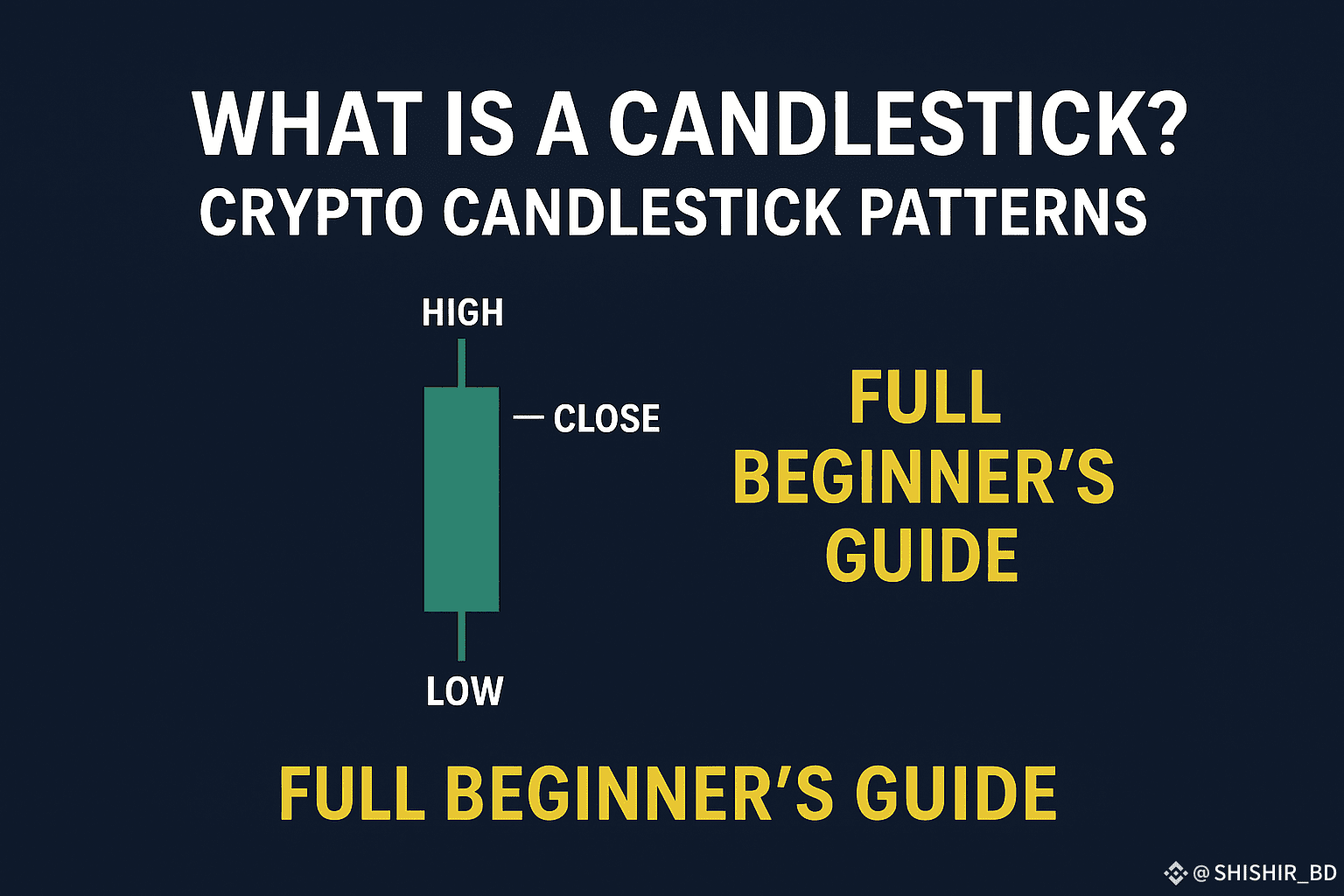 WHAT IS A CANDLESTICK?
CRYPTO CANDLESTICK PATTERNS

HIGH

CLOSE

LOW

FULL BEGINNER'S GUIDE

FULL BEGINNER'S GUIDE

@SHISHIR_BD